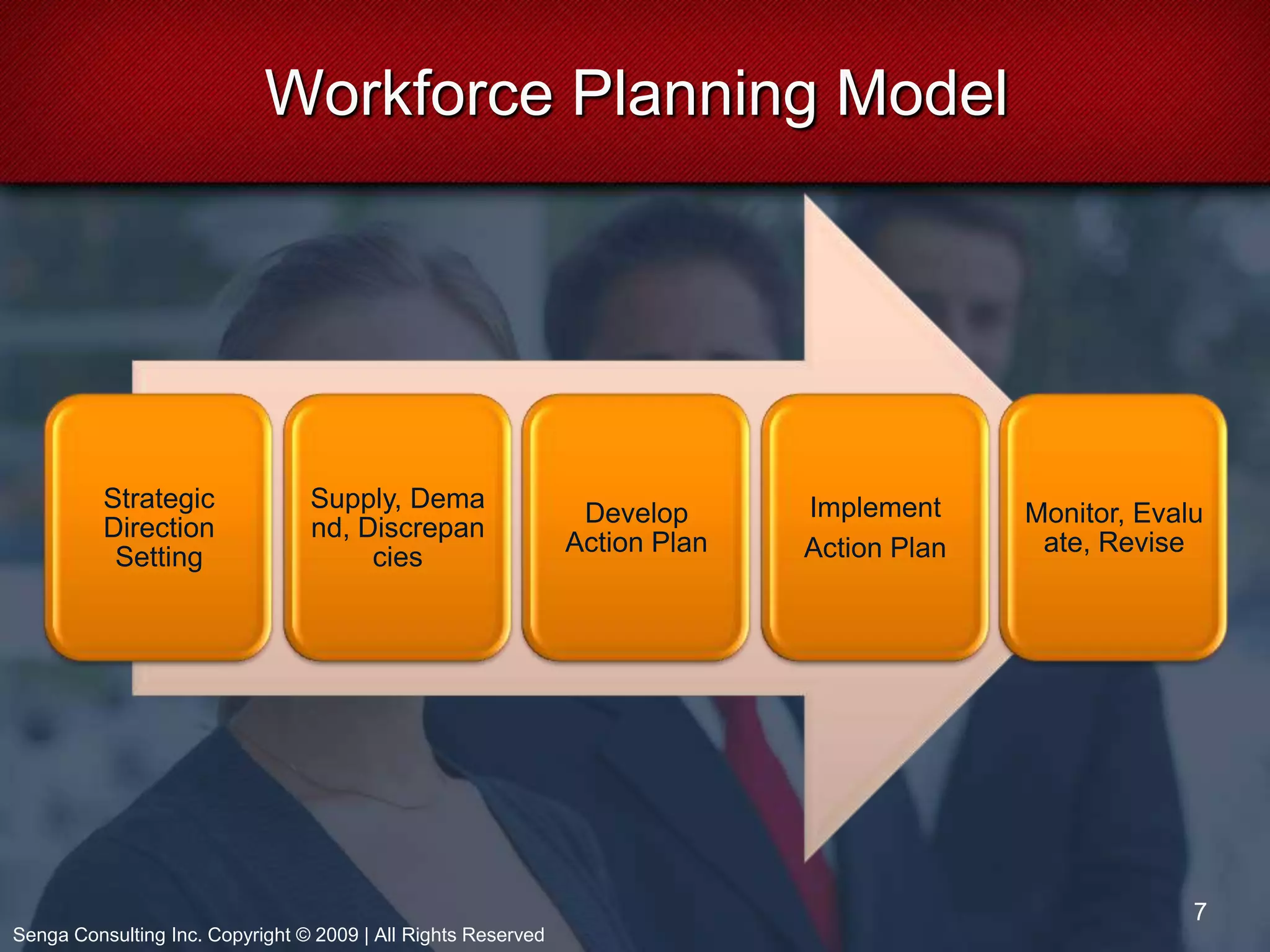 Workforce Planning Model

Strategic Direction Setting

Supply, Dema nd, Discrepan cies

Develop Action Plan

Implement Action Plan

Monitor, Evalu ate, Revise

7

Senga Consulting Inc. Copyright © 2009 | All Rights Reserved